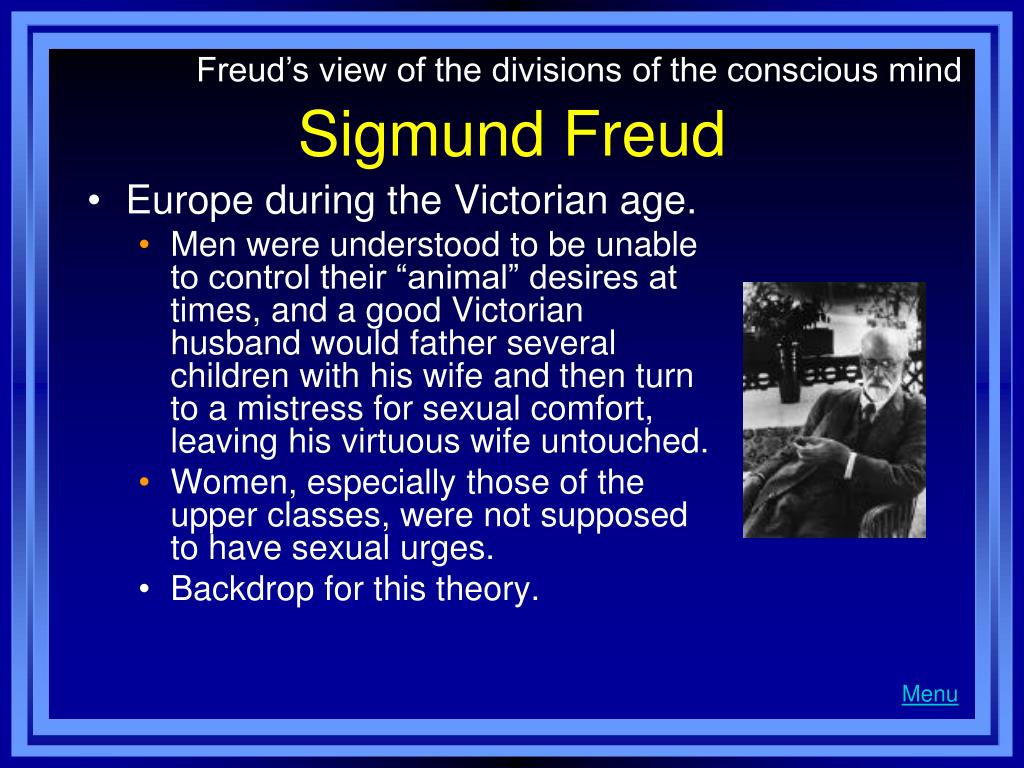 Freud’s view of the divisions of the conscious mind

Sigmund Freud

• Europe during the Victorian age.
  • Men were understood to be unable to control their “animal” desires at times, and a good Victorian husband would father several children with his wife and then turn to a mistress for sexual comfort, leaving his virtuous wife untouched.
  • Women, especially those of the upper classes, were not supposed to have sexual urges.
  • Backdrop for this theory.

Menu